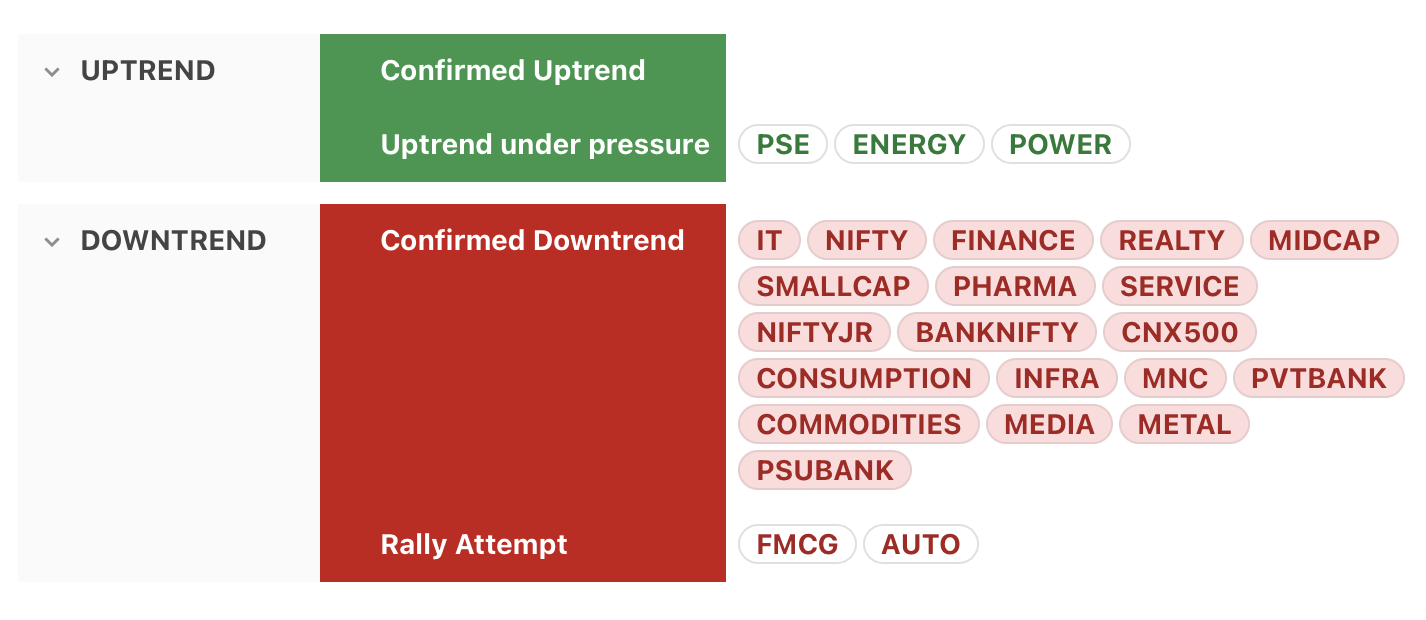 UPTREND

Confirmed Uptrend

Uptrend under pressure PSE ENERGY POWER

DOWNTREND

Confirmed Downtrend IT NIFTY FINANCE REALTY MIDCAP SMALLCAP PHARMA SERVICE NIFTYJR BANKNIFTY CNX500 CONSUMPTION INFRA MNC PVTBANK COMMODITIES MEDIA METAL PSUBANK

Rally Attempt FMCG AUTO